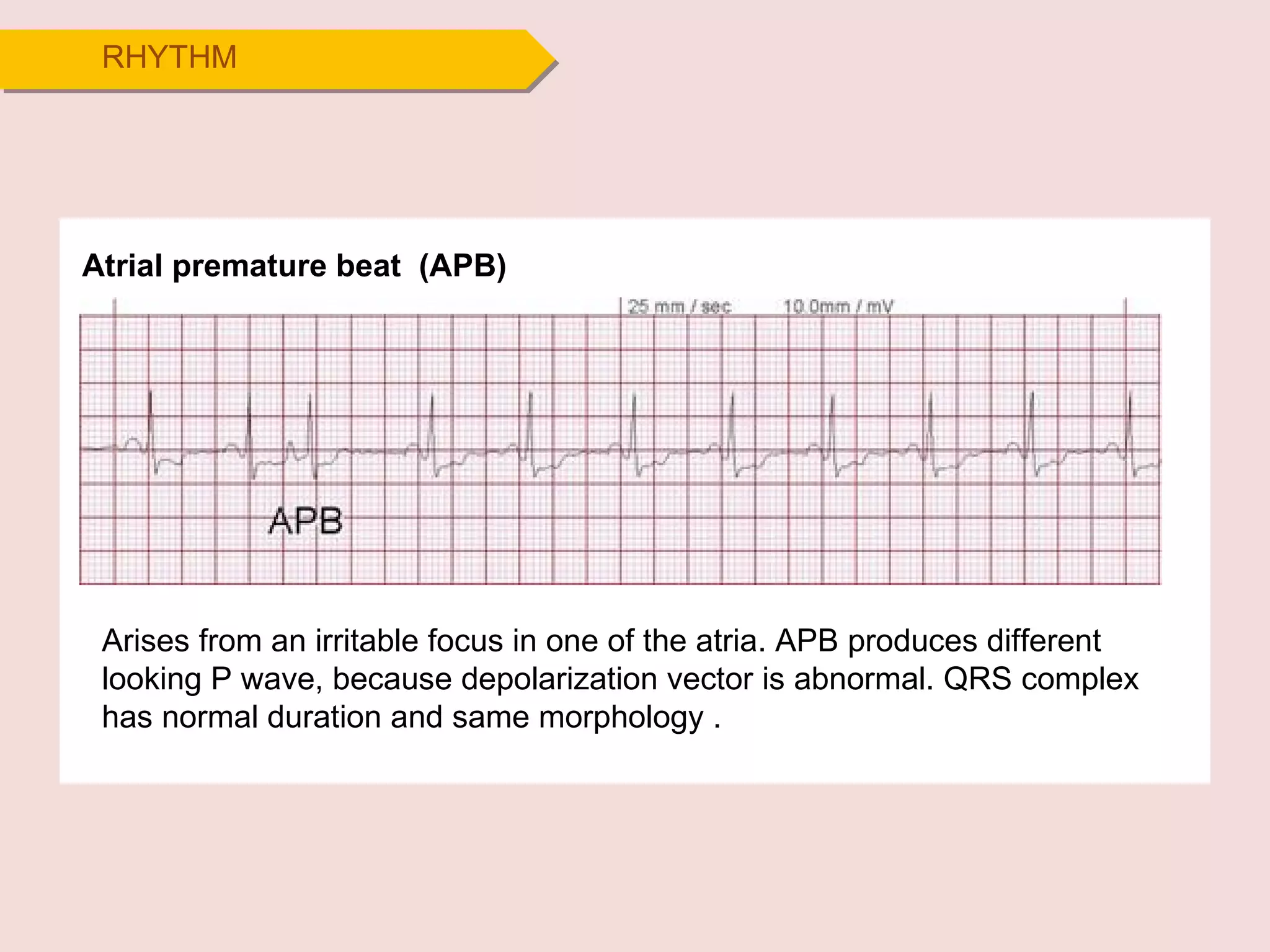 RHYTHM

Atrial premature beat (APB)

25 mm / sec 10.0mm / mV

APB

Arises from an irritable focus in one of the atria. APB produces different looking P wave, because depolarization vector is abnormal. QRS complex has normal duration and same morphology .